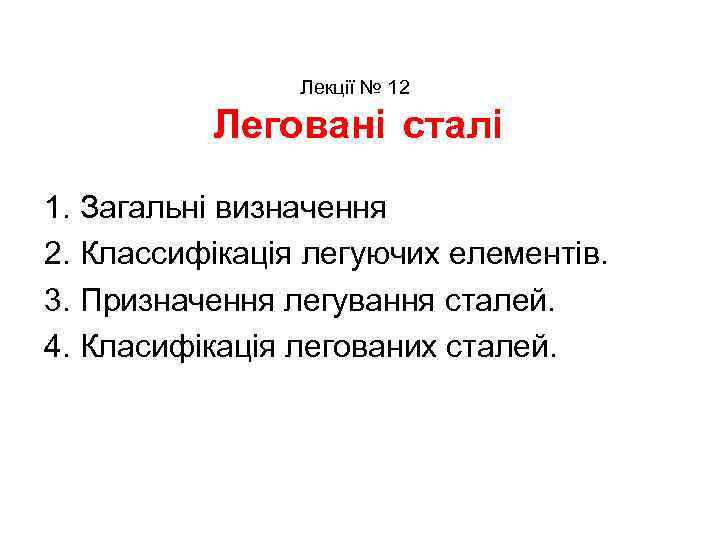 Лекції № 12

Леговані сталі

1. Загальні визначення
2. Классифікація легуючих елементів.
3. Призначення легування сталей.
4. Класифікація легованих сталей.